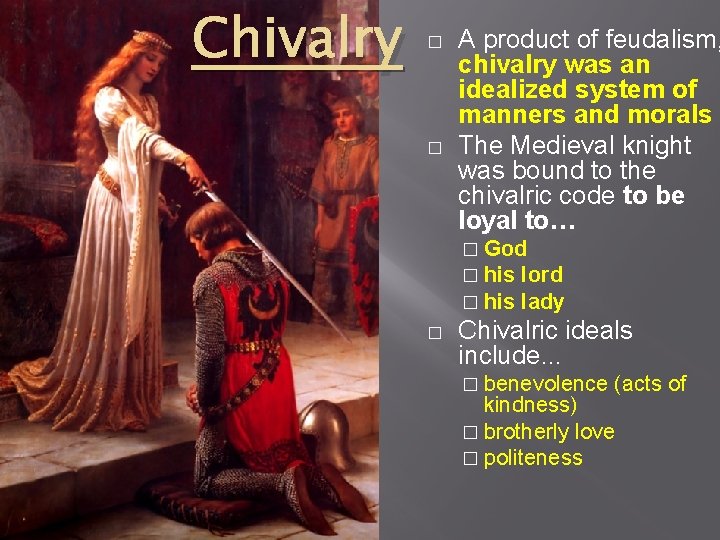 Chivalry

□ A product of feudalism, chivalry was an idealized system of manners and morals

□ The Medieval knight was bound to the chivalric code to be loyal to…

□ God

□ his lord

□ his lady

□ Chivalric ideals include...

□ benevolence (acts of kindness)

□ brotherly love

□ politeness